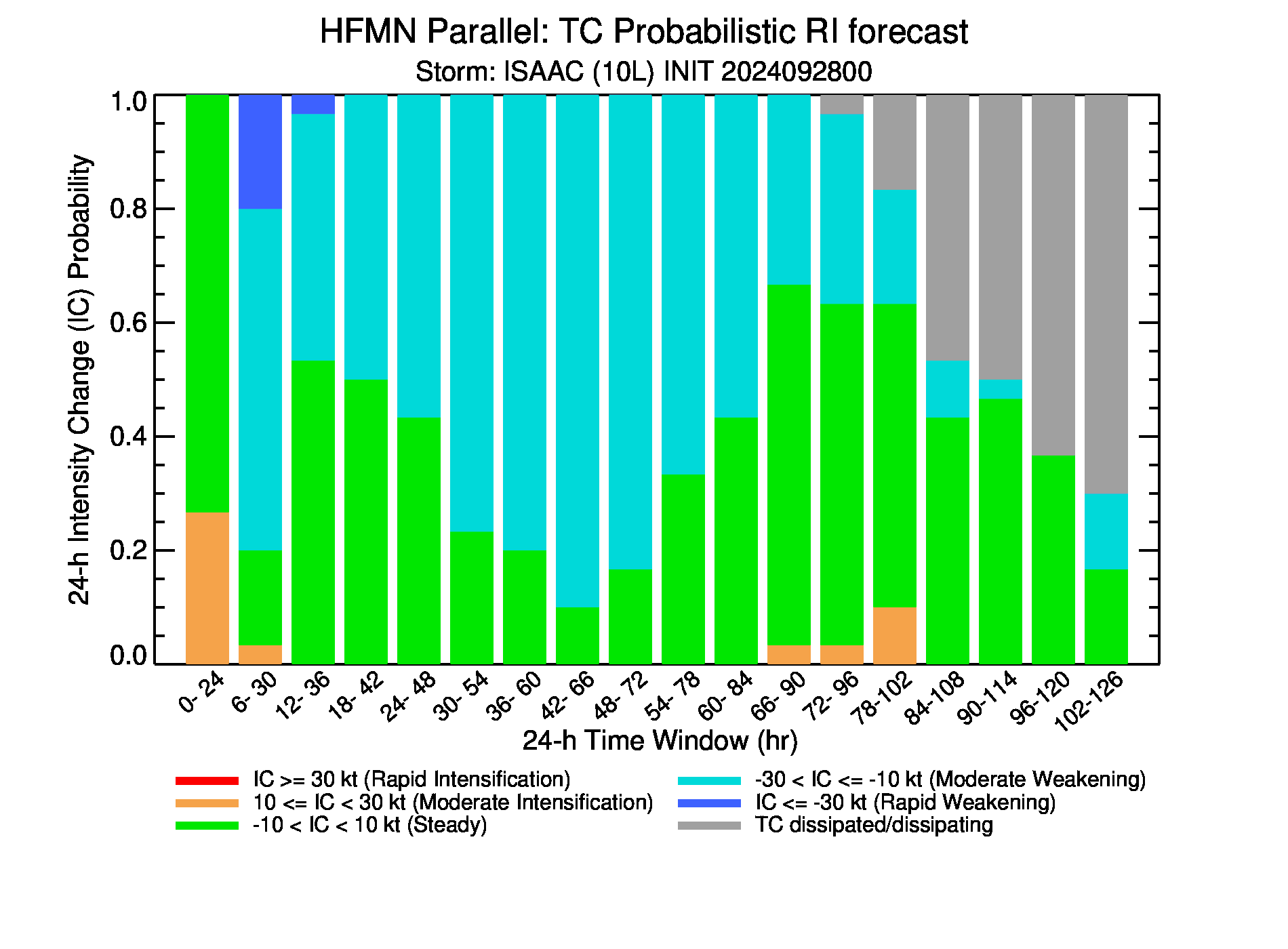 HFMN Parallel: TC Probabilistic RI forecast
Storm: ISAAC (10L) INIT 2024092800

24-h Intensity Change (IC) Probability

1.0
0.8
0.6
0.4
0.2
0.0

0- 24
6- 30
12- 36
18- 42
24- 48
30- 54
36- 60
42- 66
48- 72
54- 78
60- 84
66- 90
72- 96
78-102
84-108
90-114
96-120
102-126

24-h Time Window (hr)

IC >= 30 kt (Rapid Intensification)
10 <= IC < 30 kt (Moderate Intensification)
-10 < IC < 10 kt (Steady)
-30 < IC <= -10 kt (Moderate Weakening)
IC <= -30 kt (Rapid Weakening)
TC dissipated/dissipating